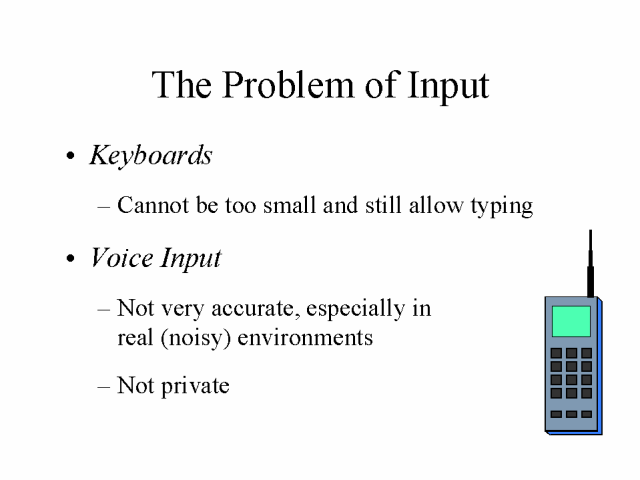 The Problem of Input

• Keyboards

– Cannot be too small and still allow typing

• Voice Input

– Not very accurate, especially in real (noisy) environments

– Not private